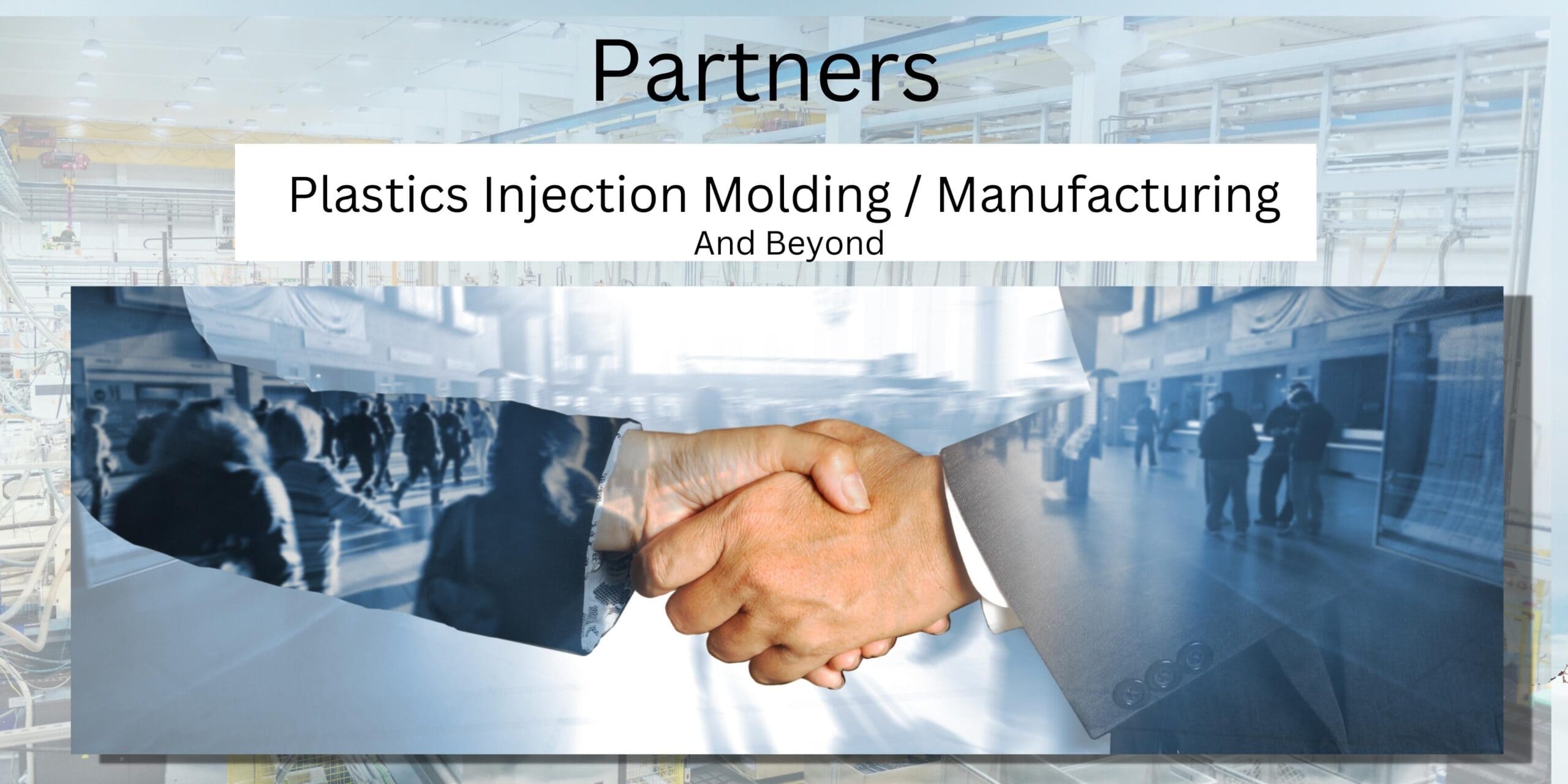 Partners

Plastics Injection Molding / Manufacturing
And Beyond